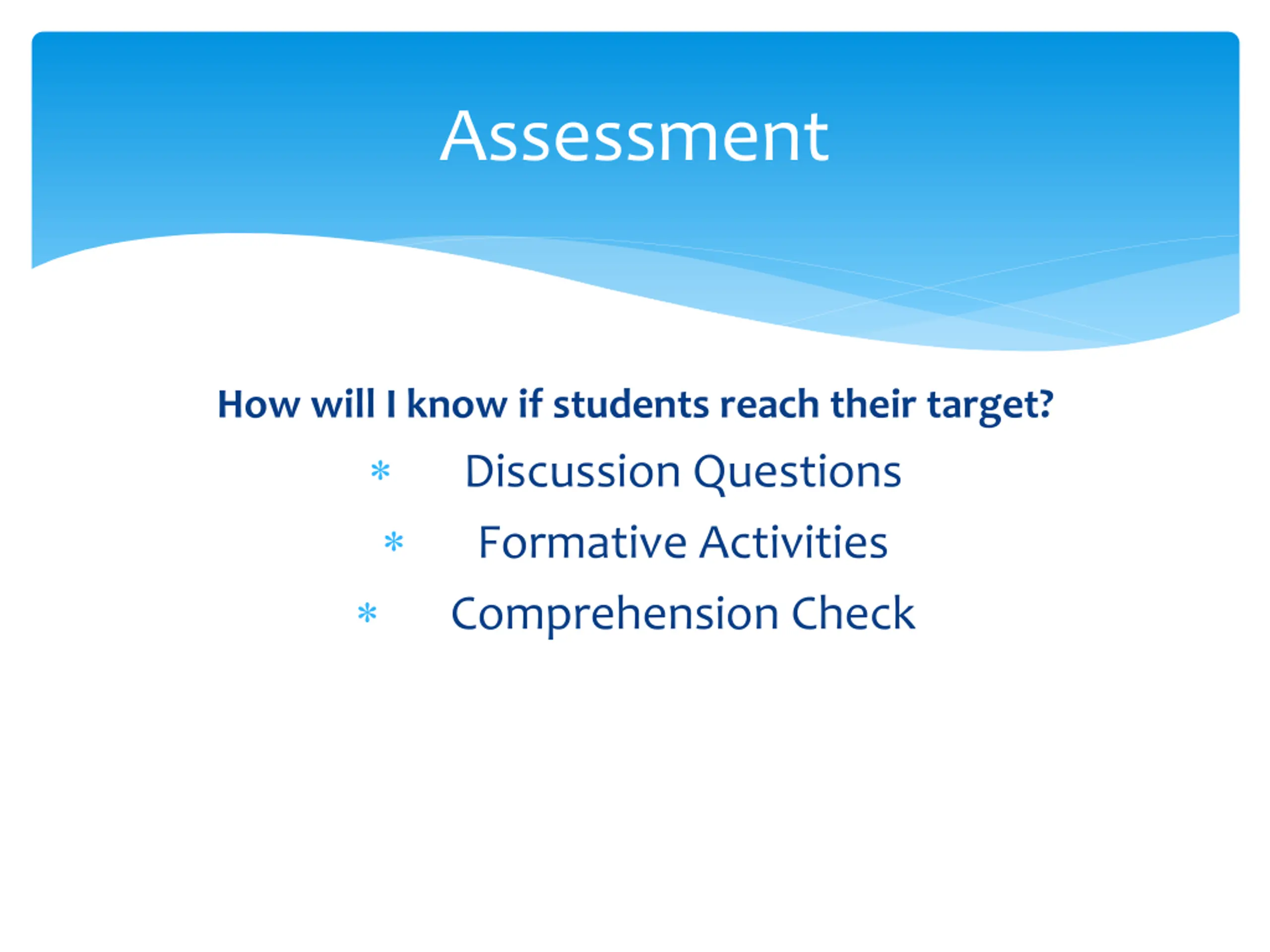 Assessment

How will I know if students reach their target?

* Discussion Questions
* Formative Activities
* Comprehension Check